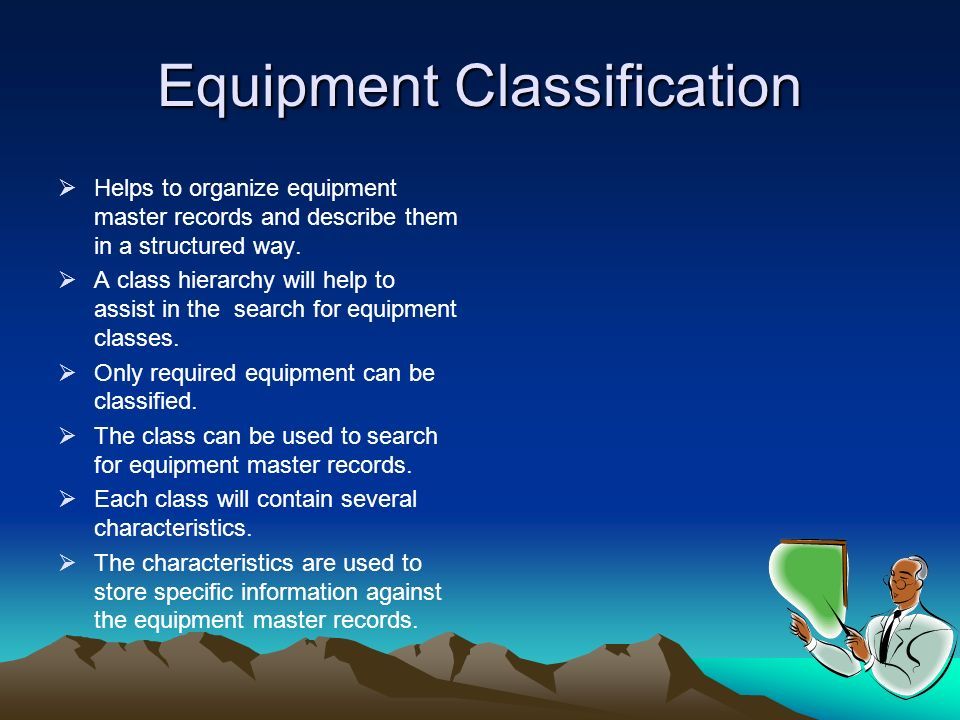 Equipment Classification

➢ Helps to organize equipment master records and describe them in a structured way.
➢ A class hierarchy will help to assist in the search for equipment classes.
➢ Only required equipment can be classified.
➢ The class can be used to search for equipment master records.
➢ Each class will contain several characteristics.
➢ The characteristics are used to store specific information against the equipment master records.